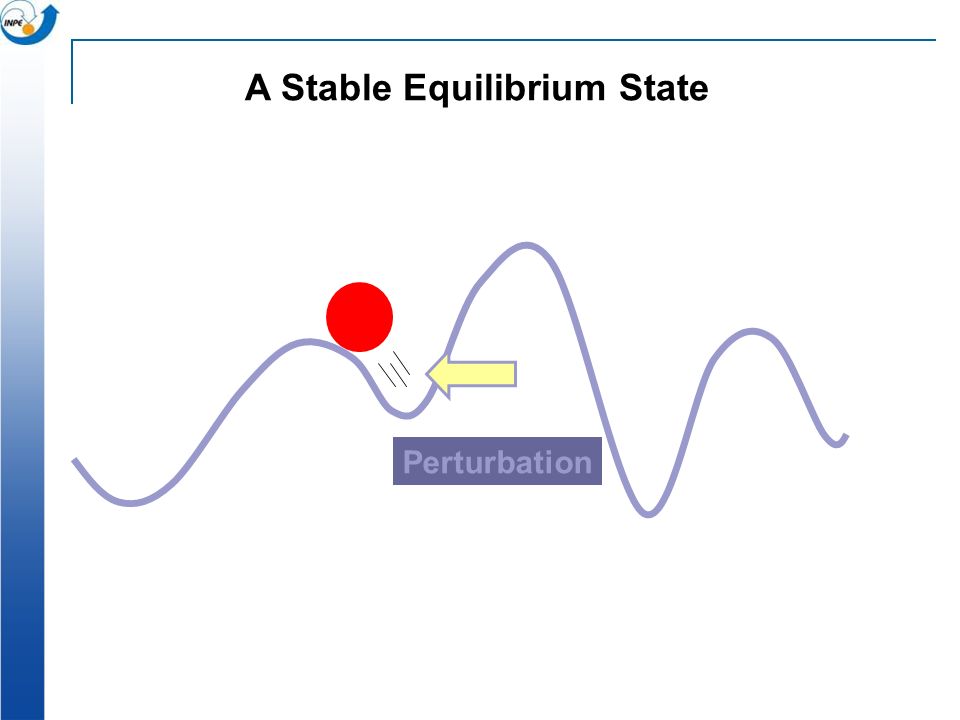 INPE

A Stable Equilibrium State

Perturbation